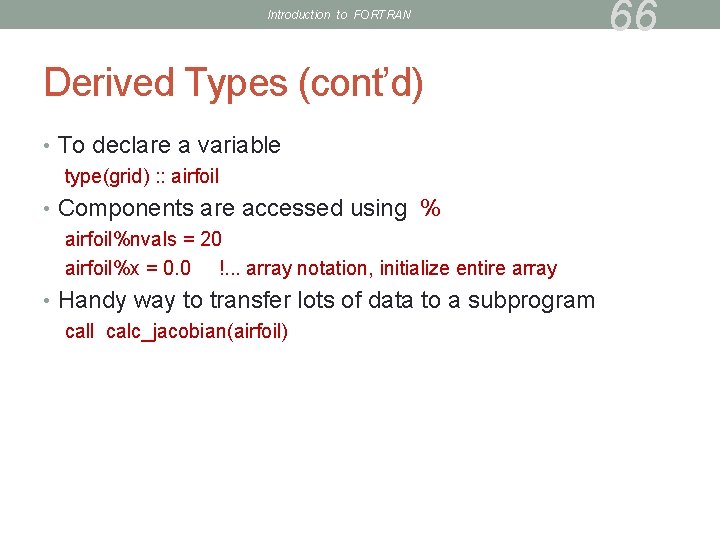 Introduction to FORTRAN

66

Derived Types (cont'd)

• To declare a variable

type(grid) :: airfoil

• Components are accessed using %

airfoil%nvals = 20

airfoil%x = 0.0 !... array notation, initialize entire array

• Handy way to transfer lots of data to a subprogram

call calc_jacobian(airfoil)